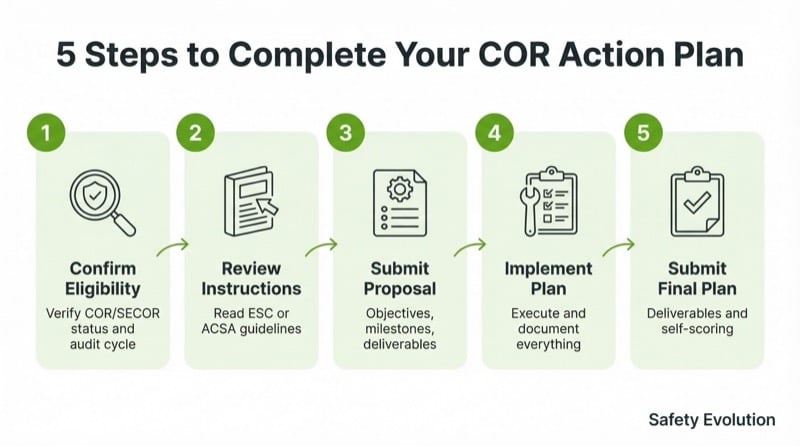 5 Steps to Complete Your COR Action Plan

1
Confirm Eligibility
Verify COR/SECOR status and audit cycle

2
Review Instructions
Read ESC or ACSA guidelines

3
Submit Proposal
Objectives, milestones, deliverables

4
Implement Plan
Execute and document everything

5
Submit Final Plan
Deliverables and self-scoring

Safety Evolution